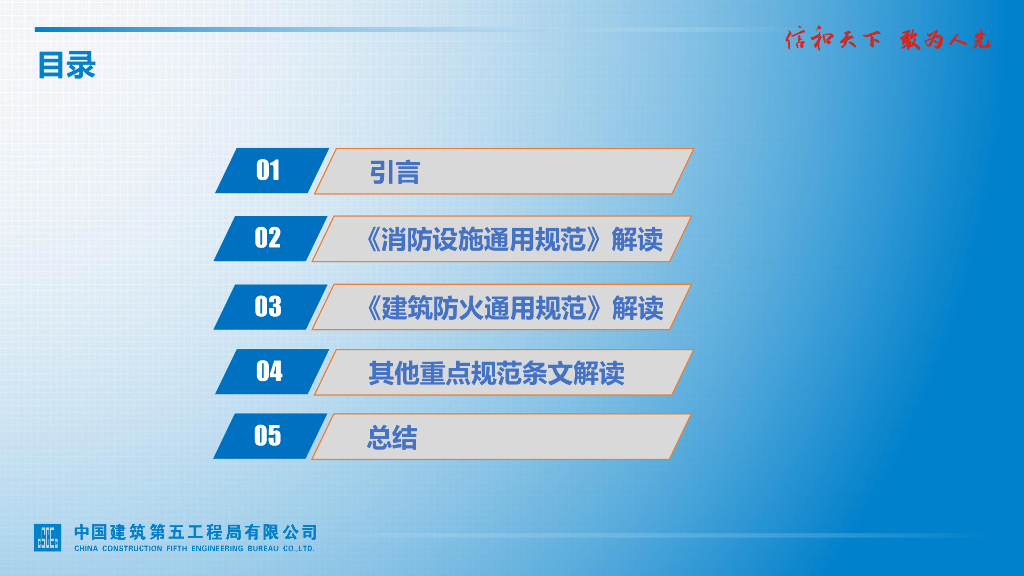 目录

信和天下 敢为人先

01 引言

02 《消防设施通用规范》解读

03 《建筑防火通用规范》解读

04 其他重点规范条文解读

05 总结

中国建筑第五工程局有限公司
CHINA CONSTRUCTION FIFTH ENGINEERING BUREAU CO.,LTD.